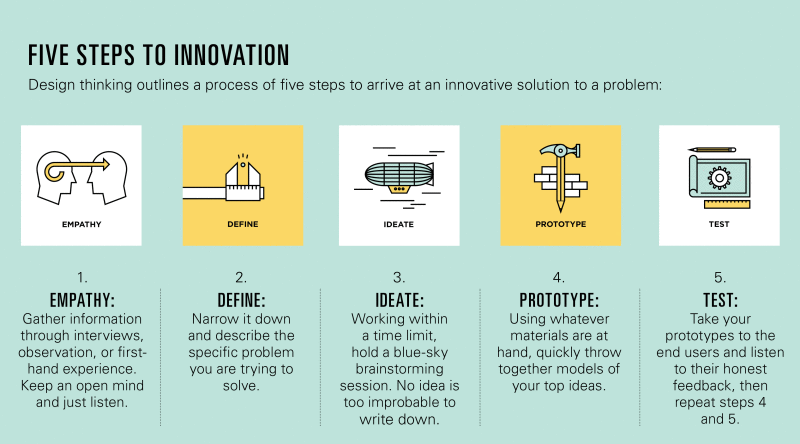 FIVE STEPS TO INNOVATION

Design thinking outlines a process of five steps to arrive at an innovative solution to a problem:

EMPATHY

DEFINE

IDEATE

PROTOTYPE

TEST

1.
EMPATHY:
Gather information through interviews, observation, or first-hand experience. Keep an open mind and just listen.

2.
DEFINE:
Narrow it down and describe the specific problem you are trying to solve.

3.
IDEATE:
Working within a time limit, hold a blue-sky brainstorming session. No idea is too improbable to write down.

4.
PROTOTYPE:
Using whatever materials are at hand, quickly throw together models of your top ideas.

5.
TEST:
Take your prototypes to the end users and listen to their honest feedback, then repeat steps 4 and 5.